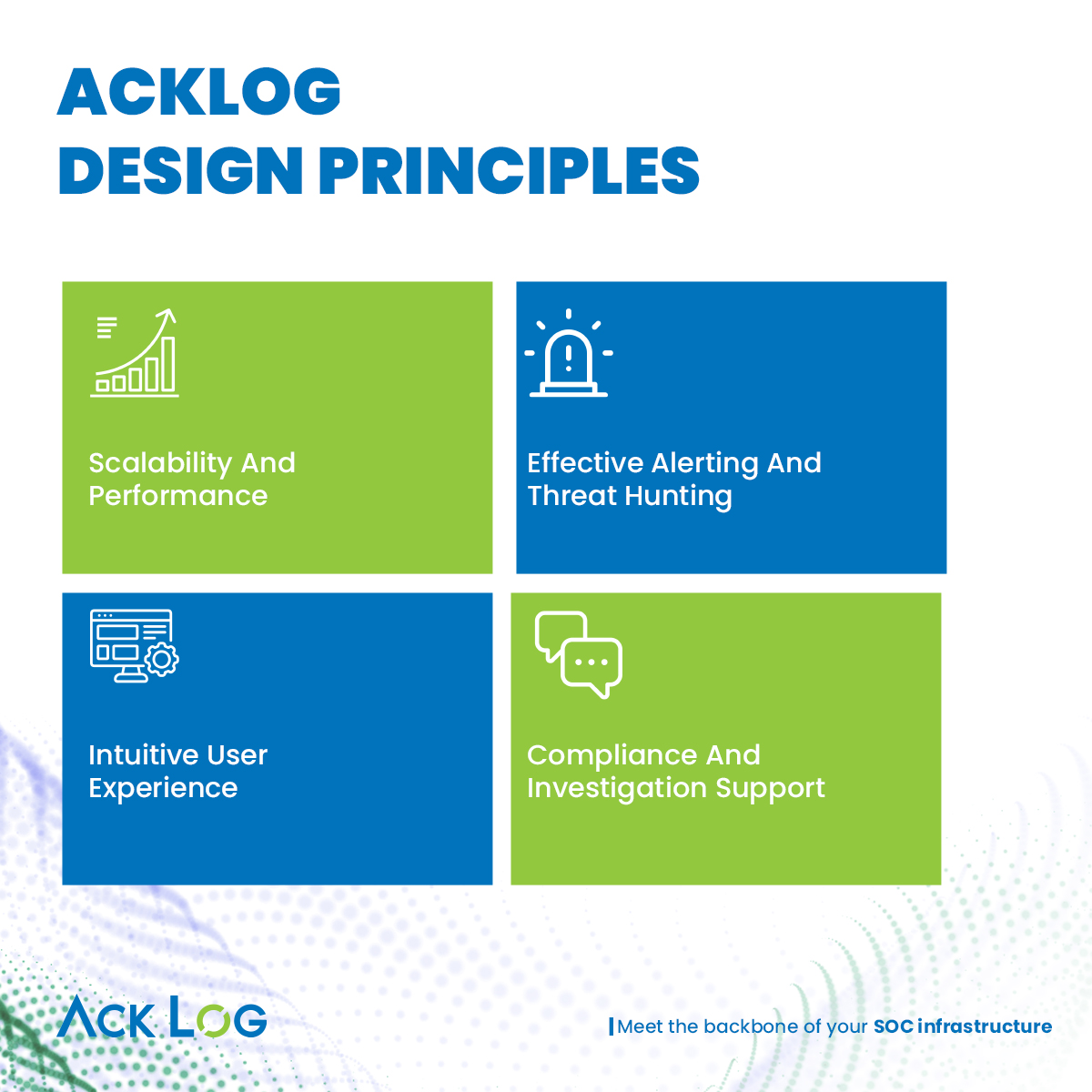 ACKLOG
DESIGN PRINCIPLES

Scalability And Performance

Effective Alerting And Threat Hunting

Intuitive User Experience

Compliance And Investigation Support

ACK LOG

Meet the backbone of your SOC infrastructure